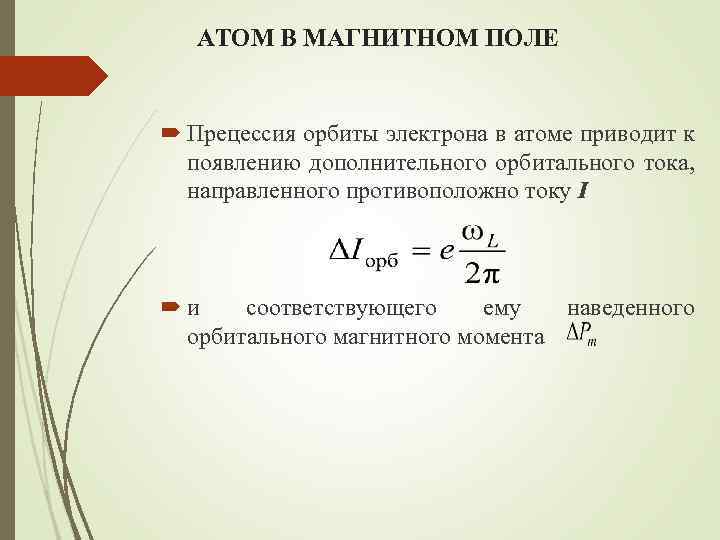 АТОМ В МАГНИТНОМ ПОЛЕ

Прецессия орбиты электрона в атоме приводит к появлению дополнительного орбитального тока, направленного противоположно току $I$

$\Delta I_{\text{орб}} = e\frac{\omega_L}{2\pi}$

и соответствующего ему наведенного орбитального магнитного момента $\Delta P_m$